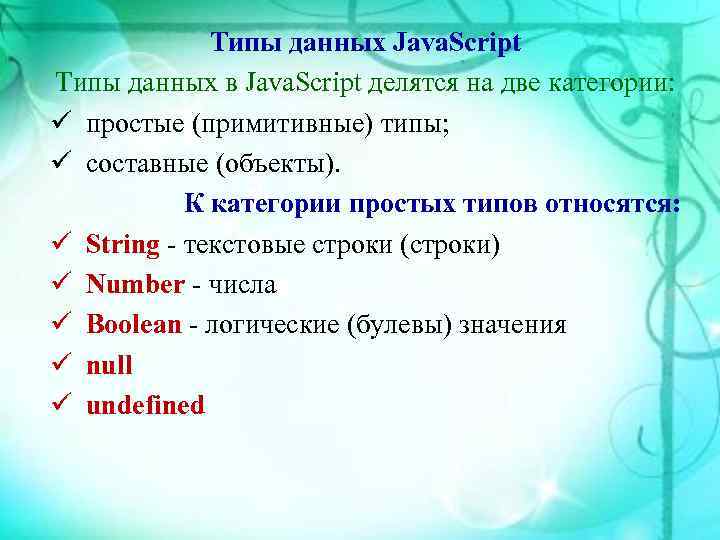 Типы данных JavaScript

Типы данных в JavaScript делятся на две категории:

✓ простые (примитивные) типы;
✓ составные (объекты).

К категории простых типов относятся:

✓ String - текстовые строки (строки)
✓ Number - числа
✓ Boolean - логические (булевы) значения
✓ null
✓ undefined